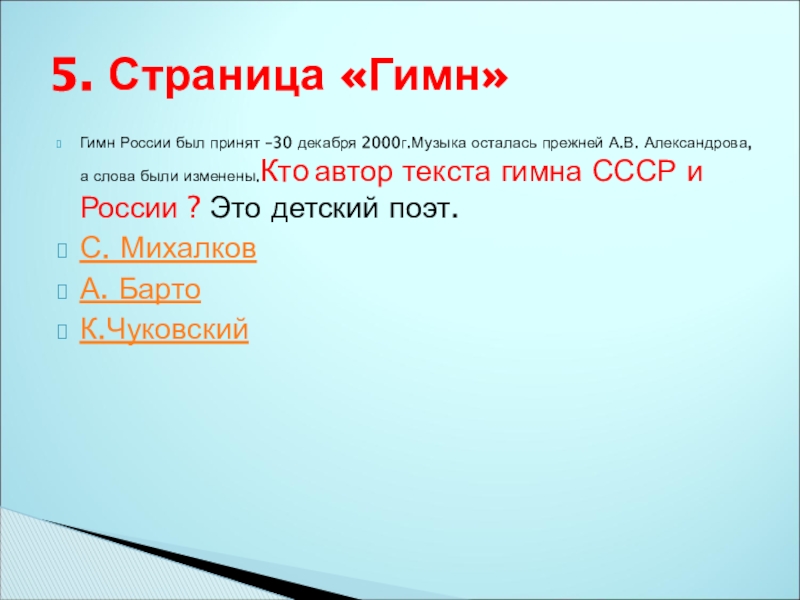 5. Страница «Гимн»

Гимн России был принят –30 декабря 2000г.Музыка осталась прежней А.В. Александрова, а слова были изменены.Кто автор текста гимна СССР и России ? Это детский поэт.

С. Михалков

А. Барто

К.Чуковский